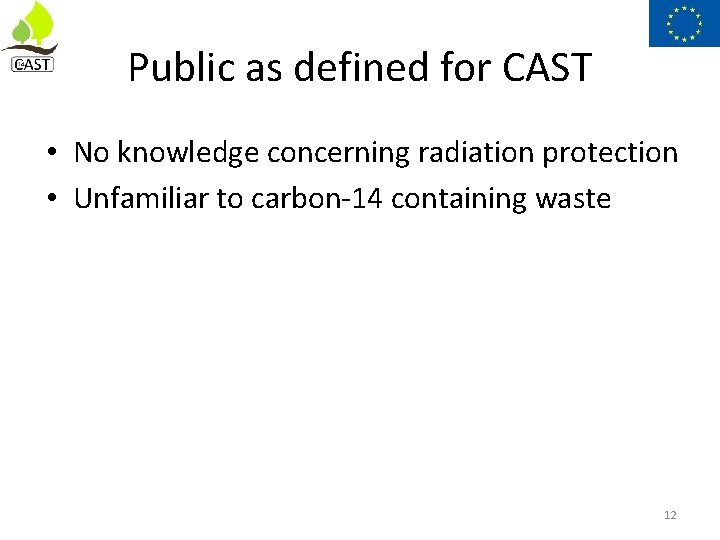 CAST

Public as defined for CAST

• No knowledge concerning radiation protection
• Unfamiliar to carbon-14 containing waste

12